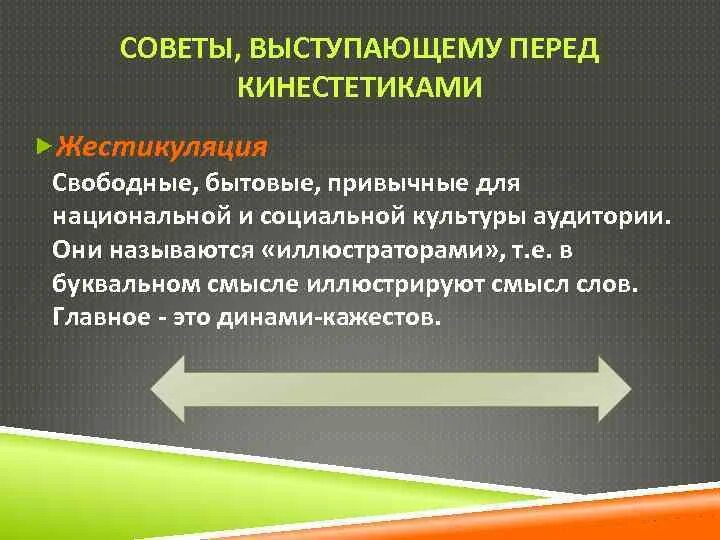 СОВЕТЫ, ВЫСТУПАЮЩЕМУ ПЕРЕД КИНЕСТЕТИКАМИ

Жестикуляция

Свободные, бытовые, привычные для национальной и социальной культуры аудитории. Они называются «иллюстраторами», т.е. в буквальном смысле иллюстрируют смысл слов. Главное - это динами-кажестов.